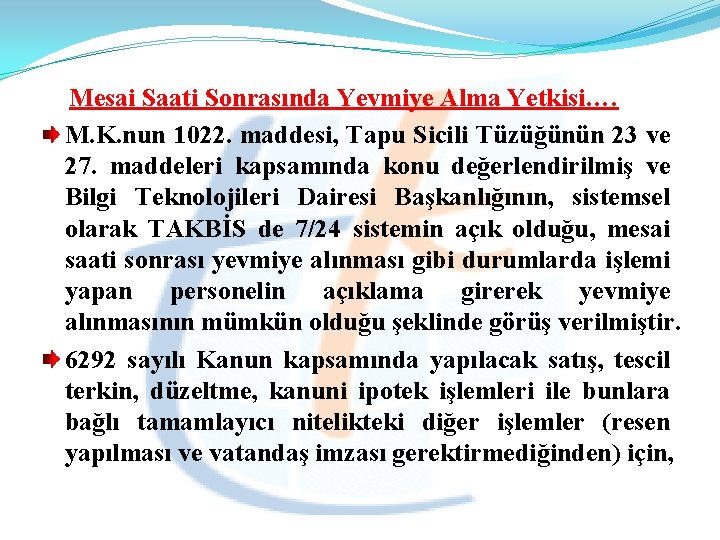 Mesai Saati Sonrasında Yevmiye Alma Yetkisi.…

M.K.nun 1022. maddesi, Tapu Sicili Tüzüğünün 23 ve 27. maddeleri kapsamında konu değerlendirilmiş ve Bilgi Teknolojileri Dairesi Başkanlığının, sistemsel olarak TAKBİS de 7/24 sistemin açık olduğu, mesai saati sonrası yevmiye alınması gibi durumlarda işlemi yapan personelin açıklama girerek yevmiye alınmasının mümkün olduğu şeklinde görüş verilmiştir.

6292 sayılı Kanun kapsamında yapılacak satış, tescil terkin, düzeltme, kanuni ipotek işlemleri ile bunlara bağlı tamamlayıcı nitelikteki diğer işlemler (resen yapılması ve vatandaş imzası gerektirmediğinden) için,